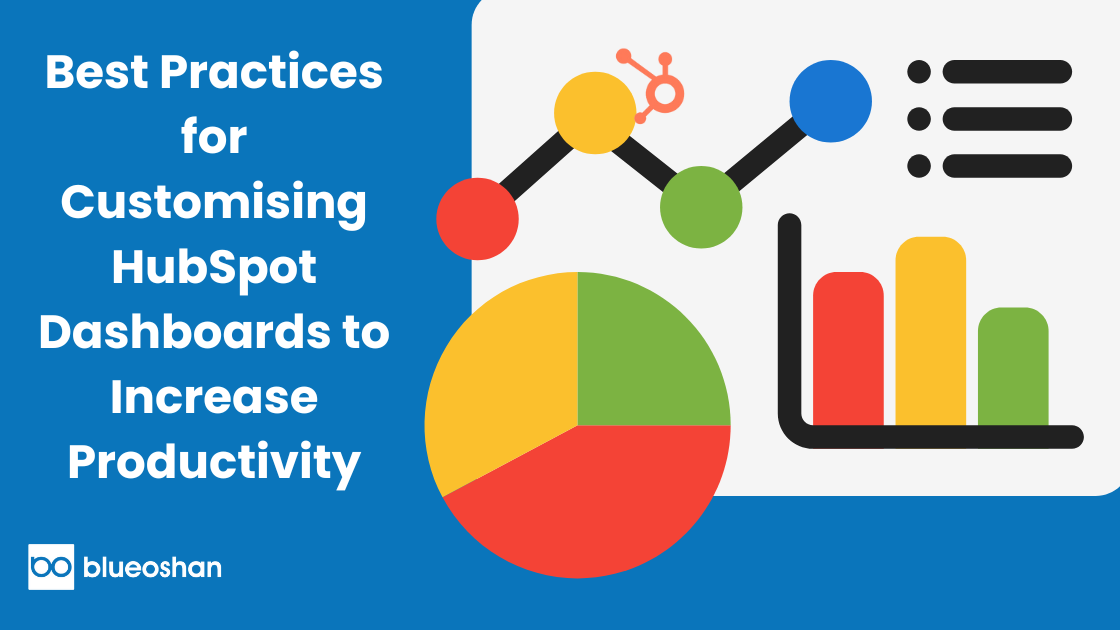 Best Practices for Customising HubSpot Dashboards to Increase Productivity

blueoshan